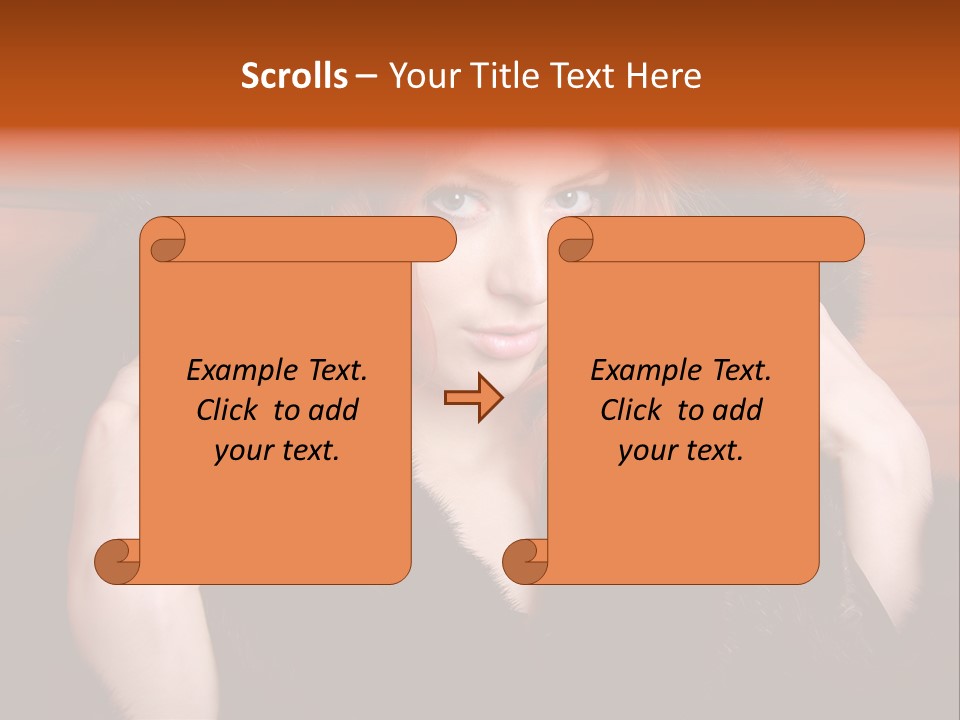 Scrolls – Your Title Text Here

Example Text. Click to add your text.

Example Text. Click to add your text.